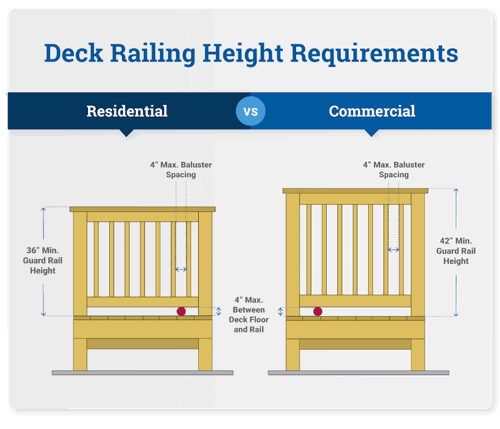 Deck Railing Height Requirements

Residential

vs

Commercial

4" Max. Baluster Spacing

36" Min. Guard Rail Height

4" Max. Between Deck Floor and Rail

4" Max. Baluster Spacing

42" Min. Guard Rail Height